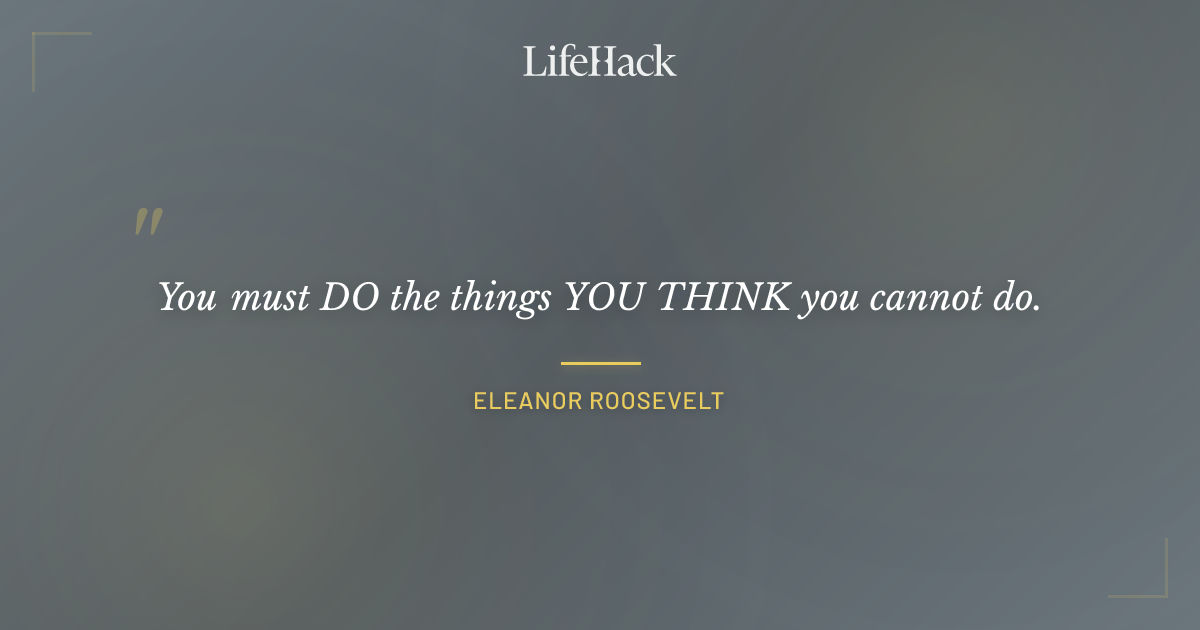 LifeHack

"

You must DO the things YOU THINK you cannot do.

ELEANOR ROOSEVELT